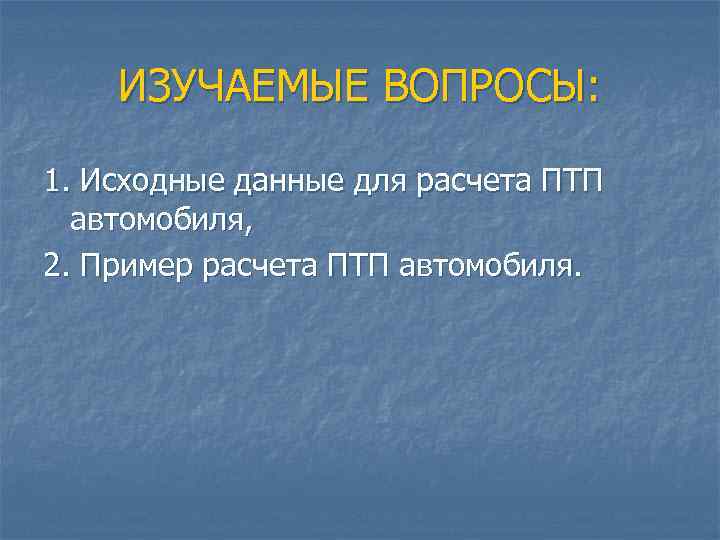 ИЗУЧАЕМЫЕ ВОПРОСЫ:

1. Исходные данные для расчета ПТП автомобиля,

2. Пример расчета ПТП автомобиля.